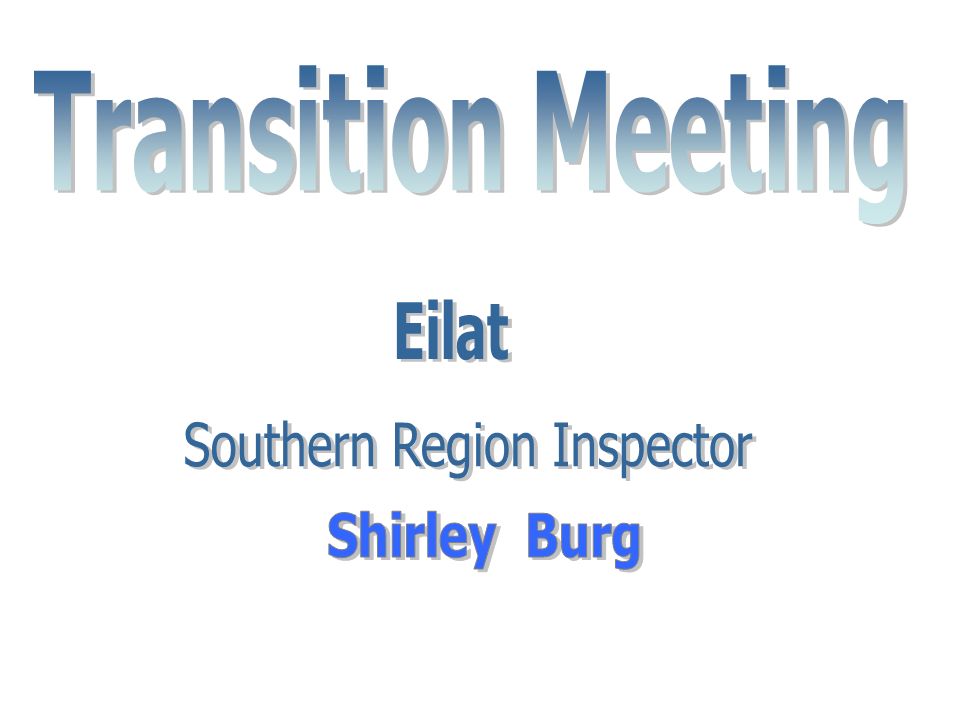 Transition Meeting

Eilat

Southern Region Inspector

Shirley Burg